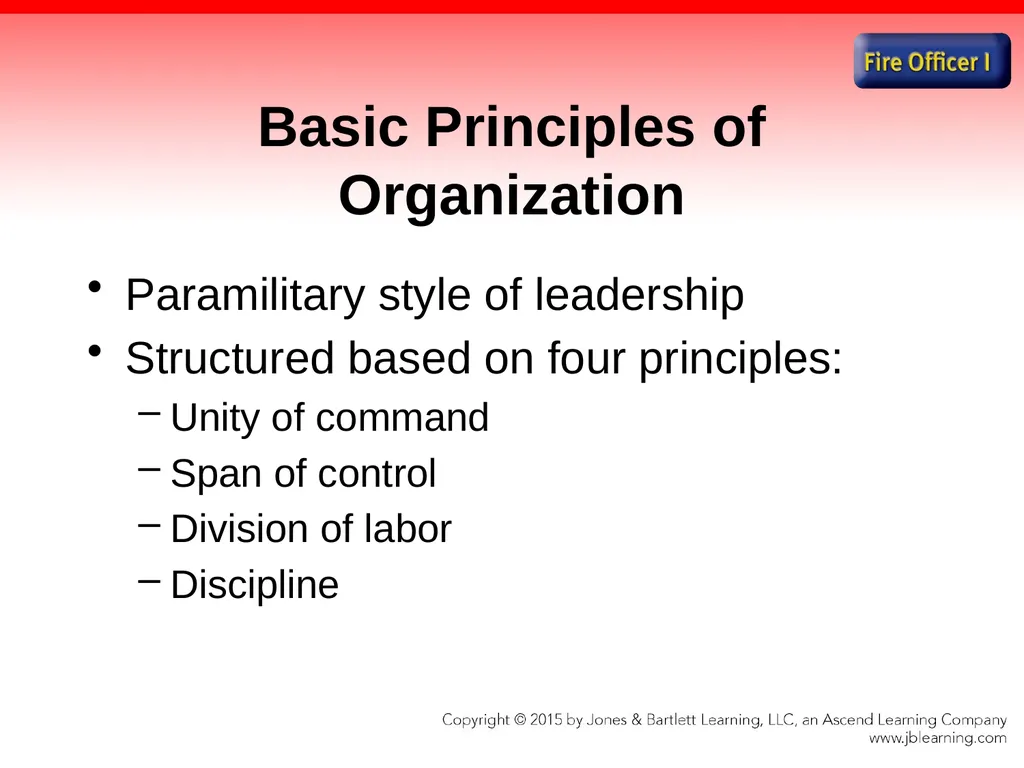 Fire Officer I

Basic Principles of Organization

• Paramilitary style of leadership
• Structured based on four principles:
– Unity of command
– Span of control
– Division of labor
– Discipline

Copyright © 2015 by Jones & Bartlett Learning, LLC, an Ascend Learning Company
www.jblearning.com